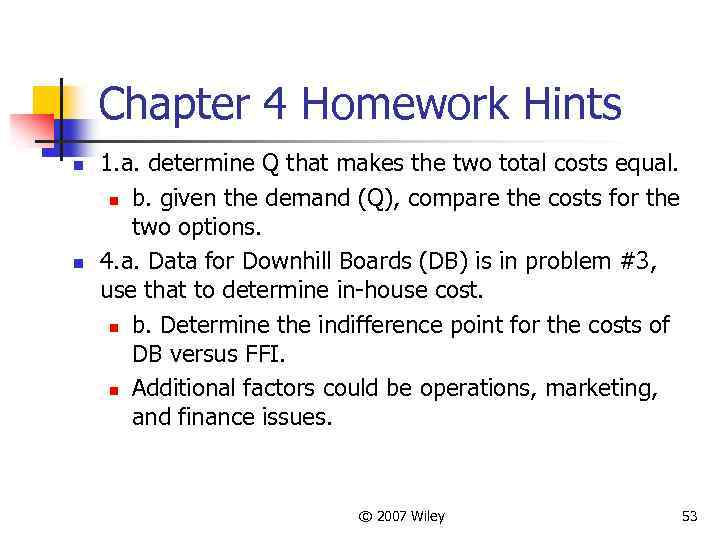 Chapter 4 Homework Hints

1.a. determine Q that makes the two total costs equal.

b. given the demand (Q), compare the costs for the two options.

4.a. Data for Downhill Boards (DB) is in problem #3, use that to determine in-house cost.

b. Determine the indifference point for the costs of DB versus FFI.

Additional factors could be operations, marketing, and finance issues.

© 2007 Wiley

53